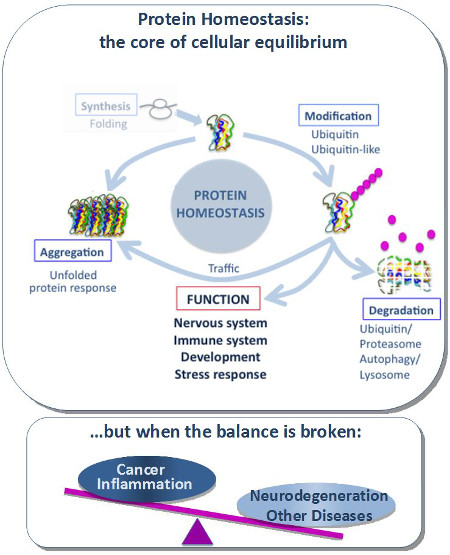 Protein Homeostasis:
the core of cellular equilibrium

Synthesis
Folding

Modification
Ubiquitin
Ubiquitin-like

PROTEIN
HOMEOSTASIS

Aggregation
Unfolded protein response

Traffic

FUNCTION
Nervous system
Immune system
Development
Stress response

Degradation
Ubiquitin/
Proteasome
Autophagy/
Lysosome

...but when the balance is broken:

Cancer
Inflammation

Neurodegeneration
Other Diseases